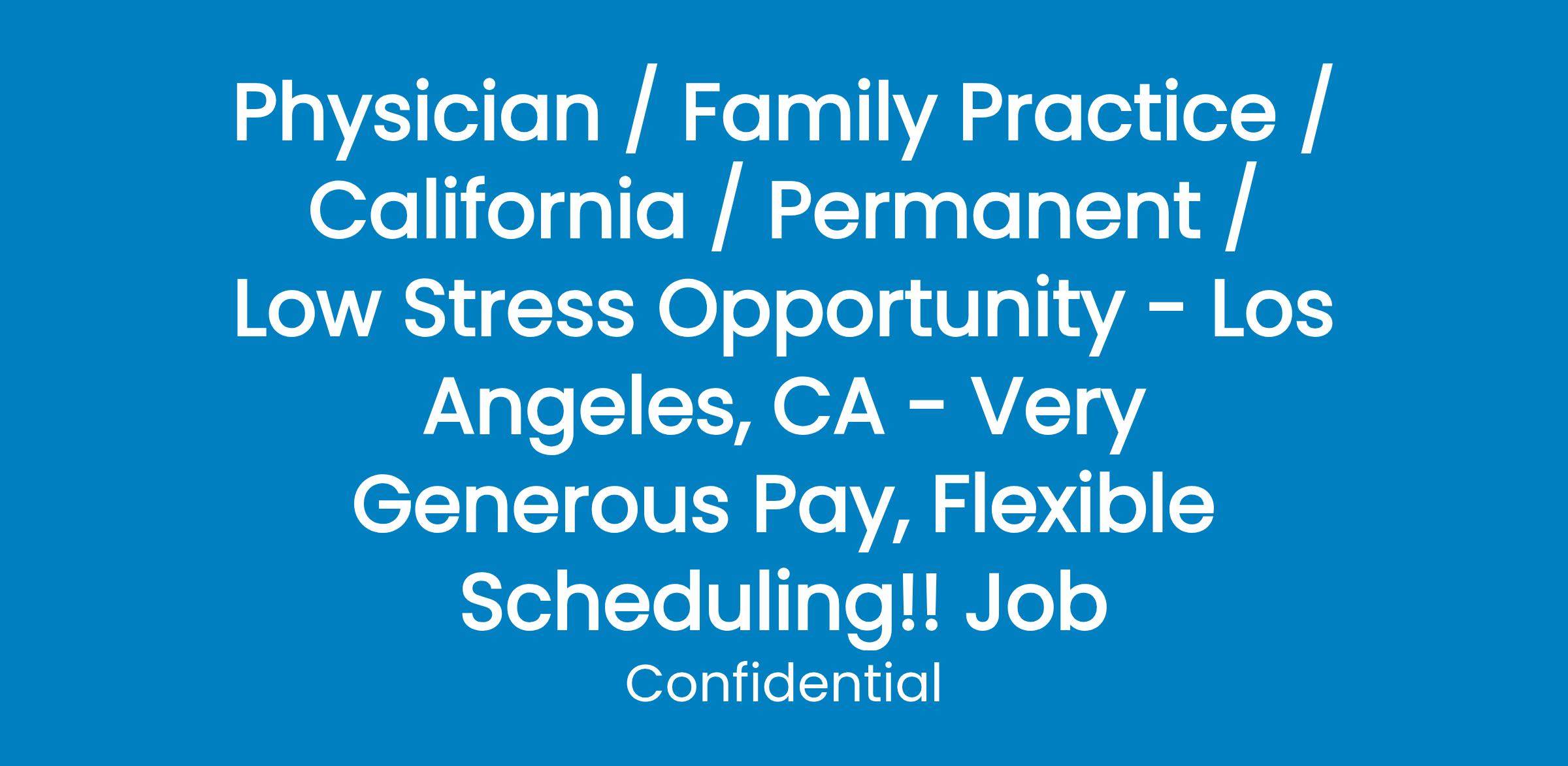 Physician / Family Practice / California / Permanent / Low Stress Opportunity - Los Angeles, CA - Very Generous Pay, Flexible Scheduling!! Job

Confidential